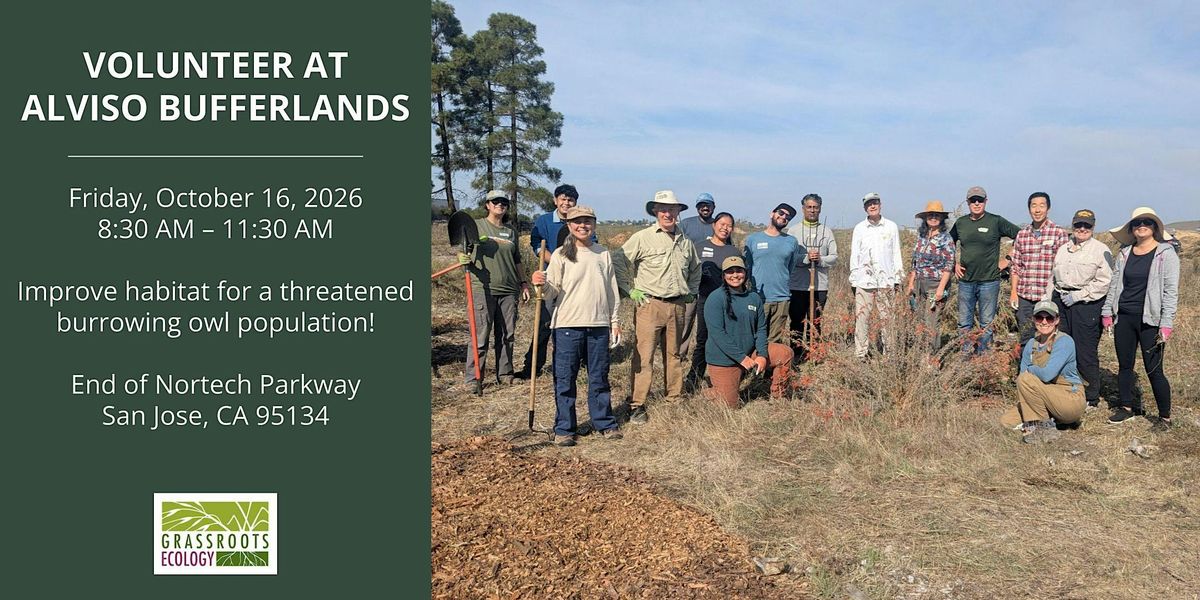 VOLUNTEER AT ALVISO BUFFERLANDS

Friday, October 16, 2026
8:30 AM – 11:30 AM

Improve habitat for a threatened burrowing owl population!

End of Nortech Parkway
San Jose, CA 95134

GRASSROOTS
ECOLOGY